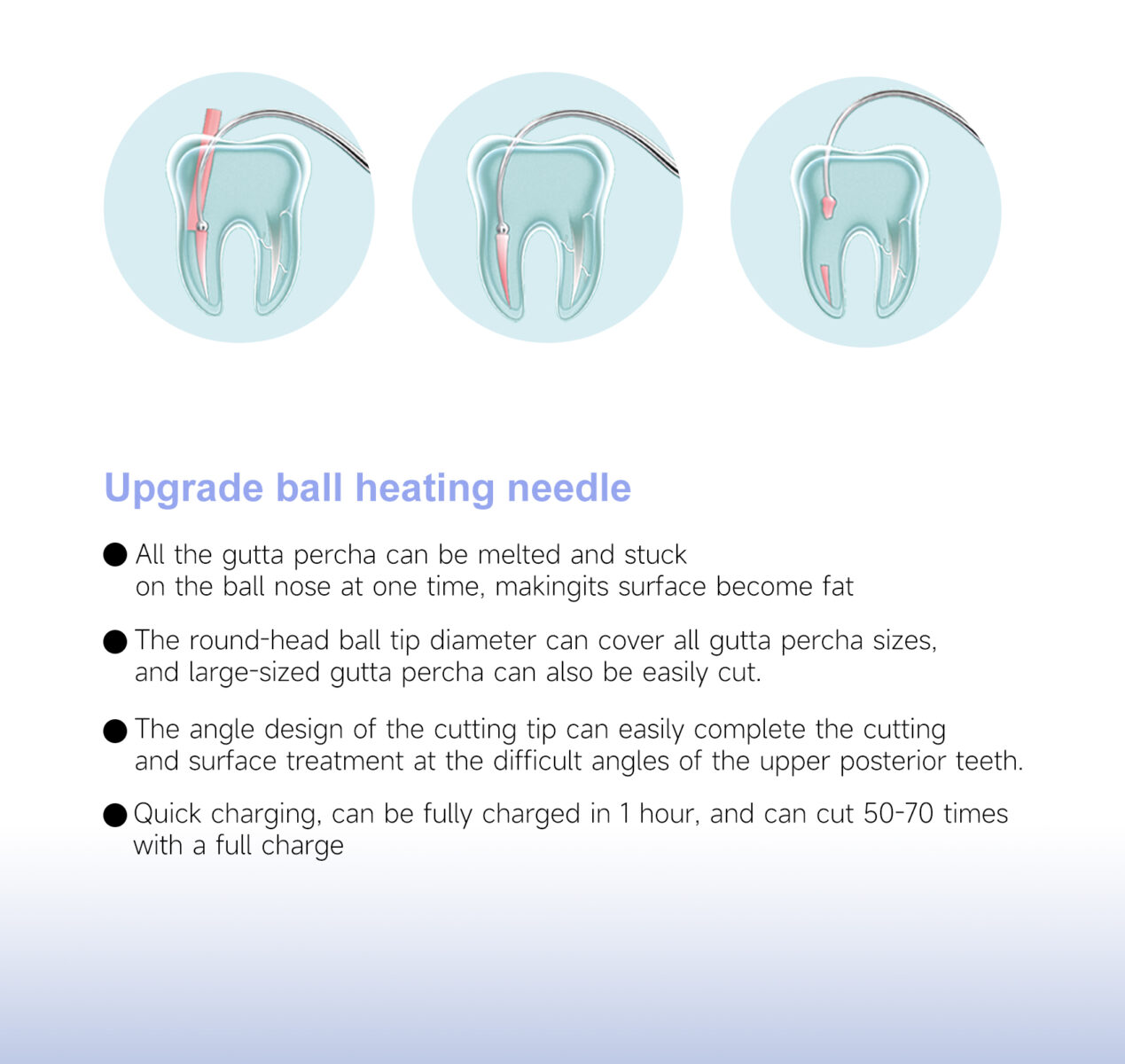 Upgrade ball heating needle

● All the gutta percha can be melted and stuck on the ball nose at one time, makingits surface become fat

● The round-head ball tip diameter can cover all gutta percha sizes, and large-sized gutta percha can also be easily cut.

● The angle design of the cutting tip can easily complete the cutting and surface treatment at the difficult angles of the upper posterior teeth.

● Quick charging, can be fully charged in 1 hour, and can cut 50-70 times with a full charge